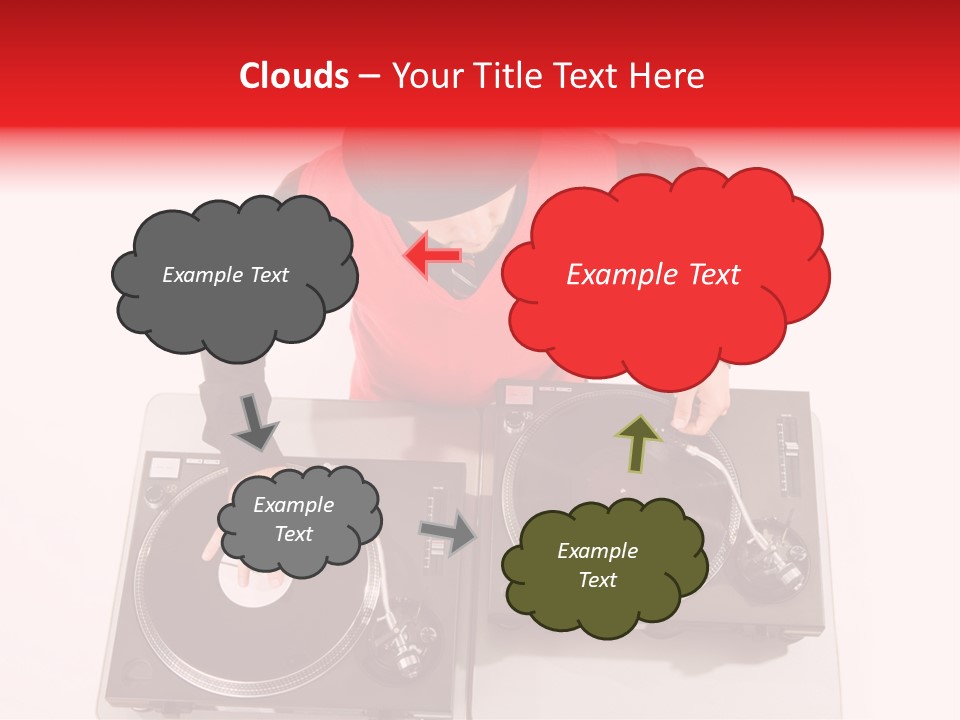 Clouds – Your Title Text Here

Example Text

Example Text

Example Text

Example Text